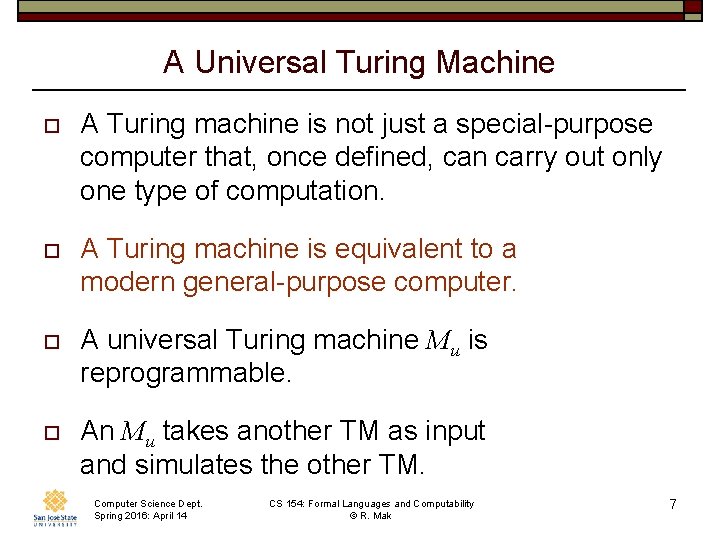 A Universal Turing Machine

☐ A Turing machine is not just a special-purpose computer that, once defined, can carry out only one type of computation.

☐ A Turing machine is equivalent to a modern general-purpose computer.

☐ A universal Turing machine $M_u$ is reprogrammable.

☐ An $M_u$ takes another TM as input and simulates the other TM.

San José State UNIVERSITY

Computer Science Dept.
Spring 2016: April 14

CS 154: Formal Languages and Computability
© R. Mak

7